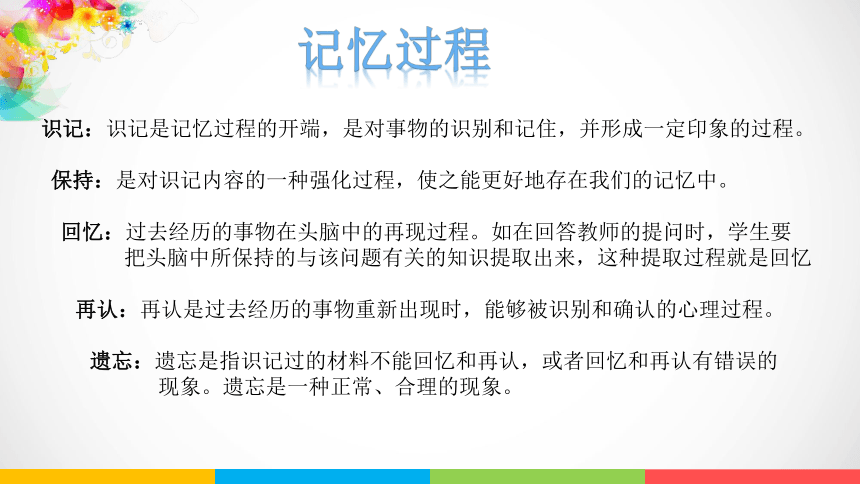 记忆过程

识记：识记是记忆过程的开端，是对事物的识别和记住，并形成一定印象的过程。

保持：是对识记内容的一种强化过程，使之能更好地存在我们的记忆中。

回忆：过去经历的事物在头脑中的再现过程。如在回答教师的提问时，学生要把头脑中所保持的与该问题有关的知识提取出来，这种提取过程就是回忆

再认：再认是过去经历的事物重新出现时，能够被识别和确认的心理过程。

遗忘：遗忘是指识记过的材料不能回忆和再认，或者回忆和再认有错误的现象。遗忘是一种正常、合理的现象。